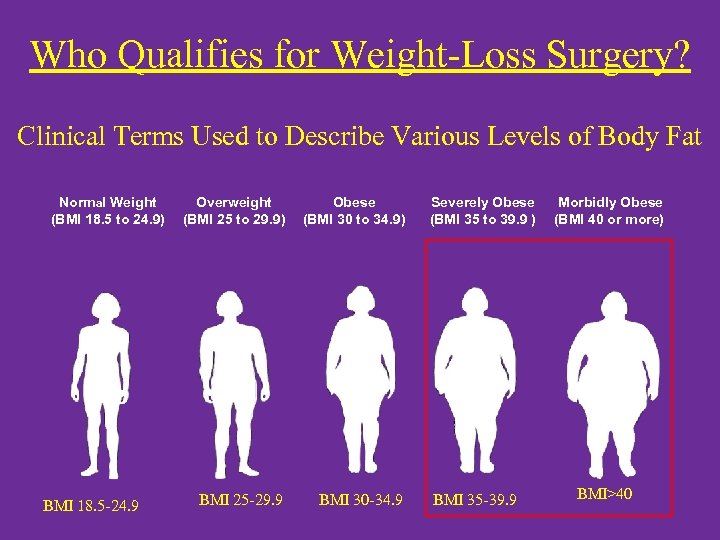 Who Qualifies for Weight-Loss Surgery?

Clinical Terms Used to Describe Various Levels of Body Fat

Normal Weight (BMI 18.5 to 24.9)

Overweight (BMI 25 to 29.9)

Obese (BMI 30 to 34.9)

Severely Obese (BMI 35 to 39.9 )

Morbidly Obese (BMI 40 or more)

BMI 18.5-24.9

BMI 25-29.9

BMI 30-34.9

BMI 35-39.9

BMI>40